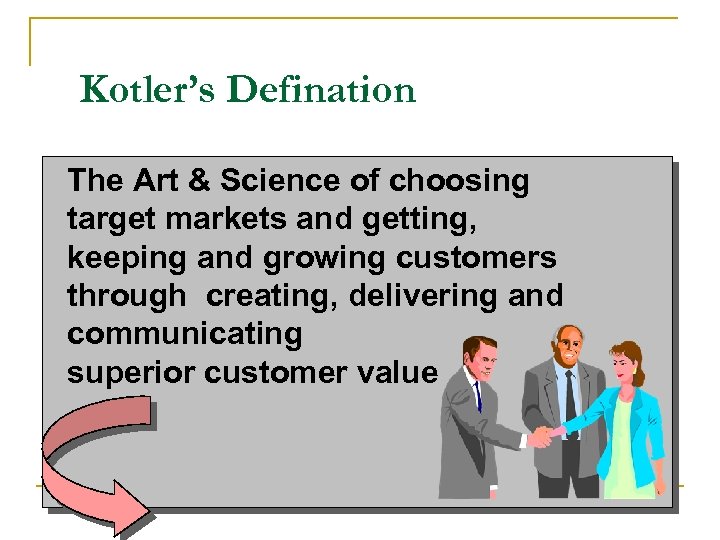 Kotler's Defination

The Art & Science of choosing target markets and getting, keeping and growing customers through creating, delivering and communicating
superior customer value